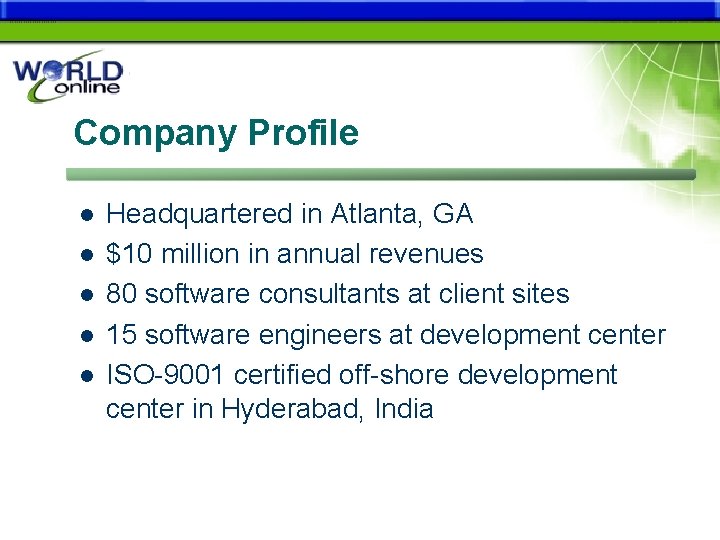 WORLD online

Company Profile

- Headquartered in Atlanta, GA
- \$10 million in annual revenues
- 80 software consultants at client sites
- 15 software engineers at development center
- ISO-9001 certified off-shore development center in Hyderabad, India